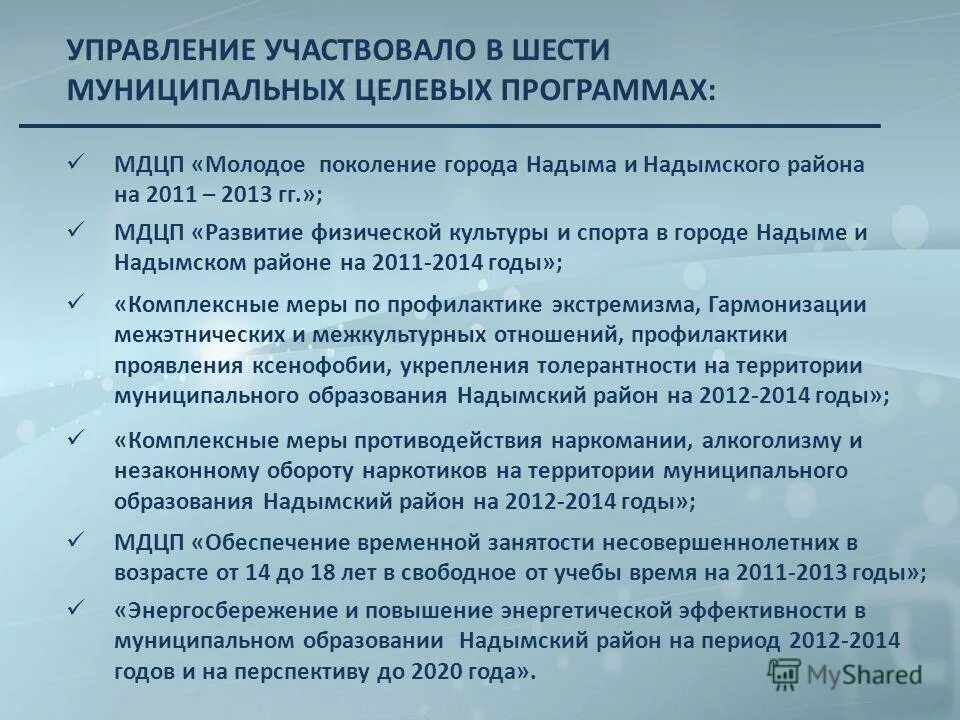 УПРАВЛЕНИЕ УЧАСТВОВАЛО В ШЕСТИ МУНИЦИПАЛЬНЫХ ЦЕЛЕВЫХ ПРОГРАММАХ:

✓ МДЦП «Молодое поколение города Надыма и Надымского района на 2011 – 2013 гг.»;

✓ МДЦП «Развитие физической культуры и спорта в городе Надыме и Надымском районе на 2011-2014 годы»;

✓ «Комплексные меры по профилактике экстремизма, Гармонизации межэтнических и межкультурных отношений, профилактики проявления ксенофобии, укрепления толерантности на территории муниципального образования Надымский район на 2012-2014 годы»;

✓ «Комплексные меры противодействия наркомании, алкоголизму и незаконному обороту наркотиков на территории муниципального образования Надымский район на 2012-2014 годы»;

✓ МДЦП «Обеспечение временной занятости несовершеннолетних в возрасте от 14 до 18 лет в свободное от учебы время на 2011-2013 годы»;

✓ «Энергосбережение и повышение энергетической эффективности в муниципальном образовании Надымский район на период 2012-2014 годов и на перспективу до 2020 года».

MyShared